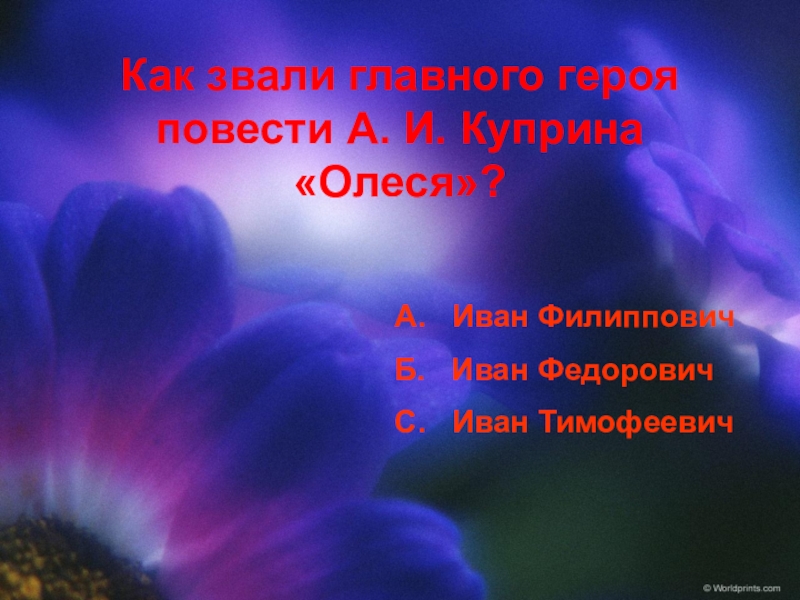 Как звали главного героя повести А. И. Куприна «Олеся»?

А. Иван Филиппович
Б. Иван Федорович
С. Иван Тимофеевич

© Worldprints.com